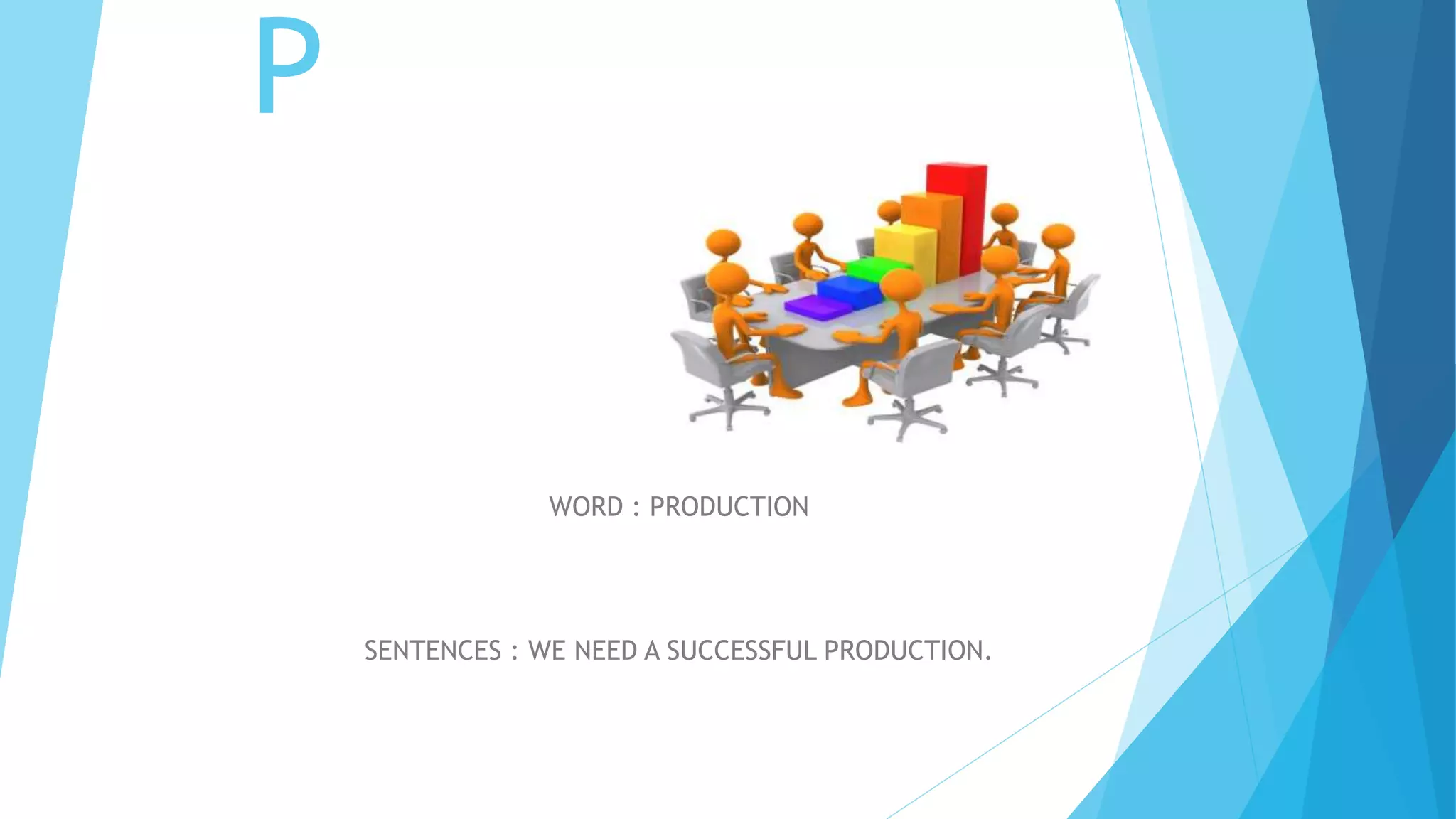 P

WORD : PRODUCTION

SENTENCES : WE NEED A SUCCESSFUL PRODUCTION.